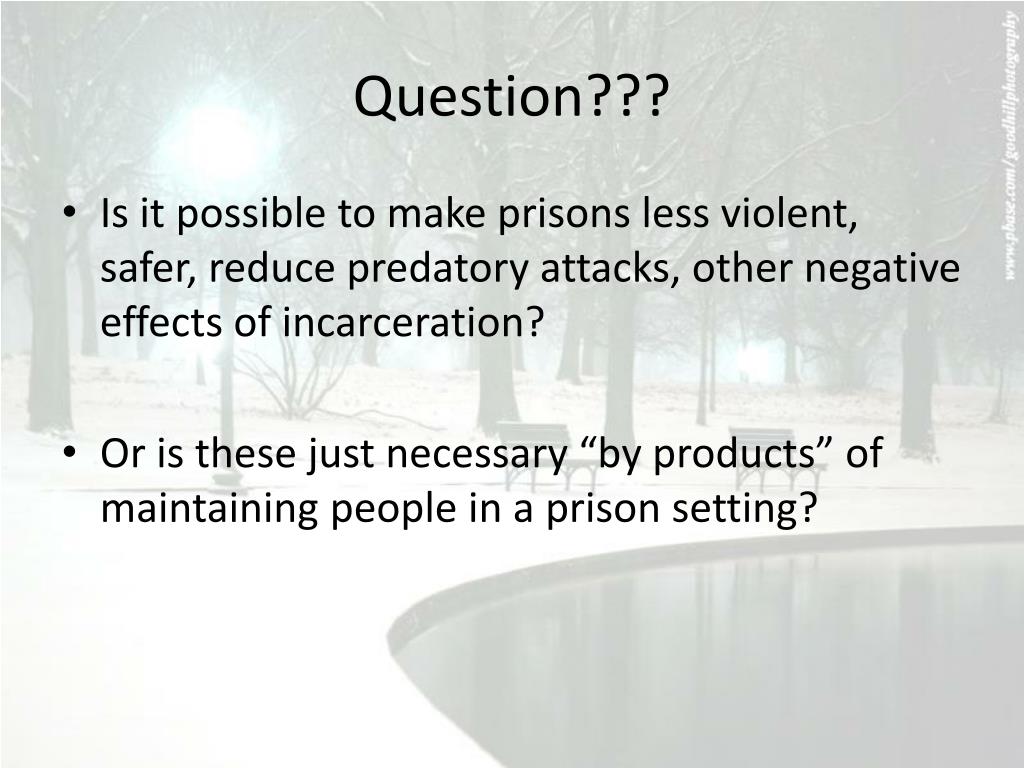 Question???

• Is it possible to make prisons less violent, safer, reduce predatory attacks, other negative effects of incarceration?

• Or is these just necessary “by products” of maintaining people in a prison setting?

www.pbase.com/goodhillphotography